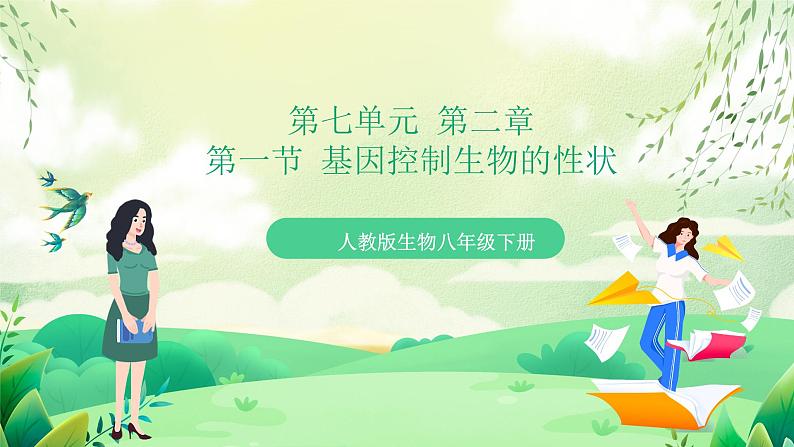 第七单元 第二章
第一节 基因控制生物的性状

人教版生物八年级下册